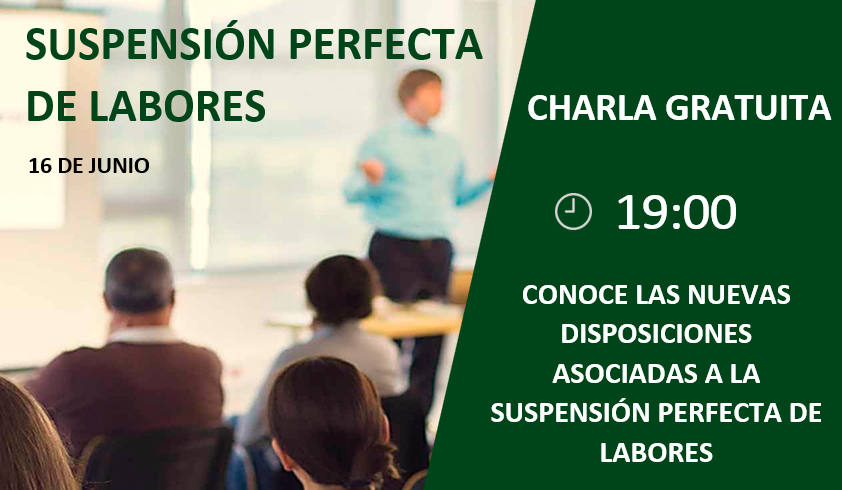 SUSPENSIÓN PERFECTA DE LABORES

16 DE JUNIO

CHARLA GRATUITA

19:00

CONOCE LAS NUEVAS DISPOSICIONES ASOCIADAS A LA SUSPENSIÓN PERFECTA DE LABORES